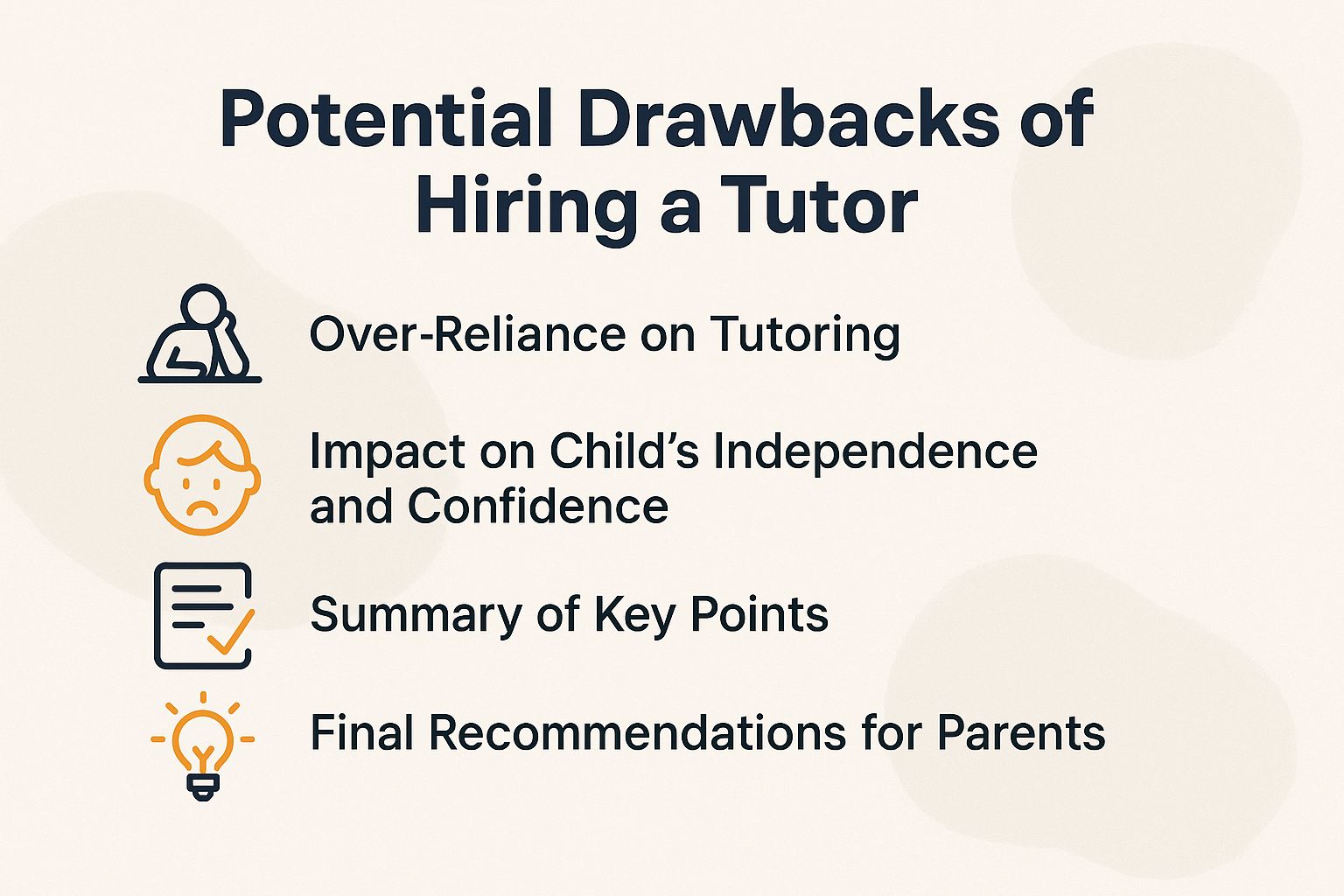 Potential Drawbacks of Hiring a Tutor

Over-Reliance on Tutoring

Impact on Child’s Independence and Confidence

Summary of Key Points

Final Recommendations for Parents